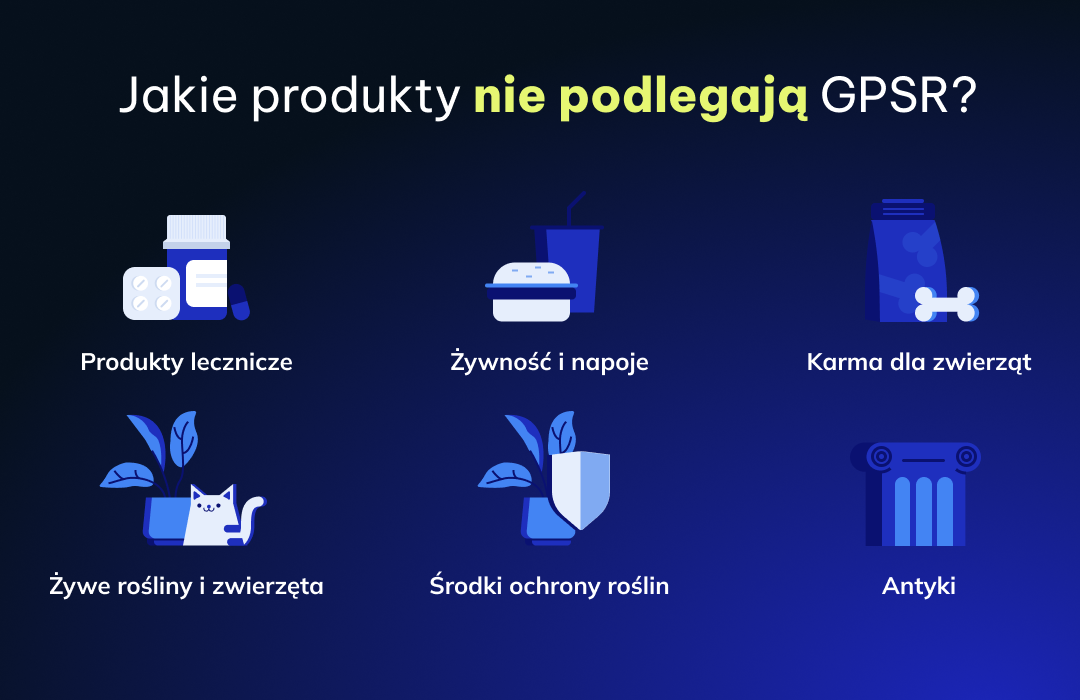 Jakie produkty nie podlegają GPSR?

Produkty lecznicze

Żywność i napoje

Karma dla zwierząt

Żywe rośliny i zwierzęta

Środki ochrony roślin

Antyki